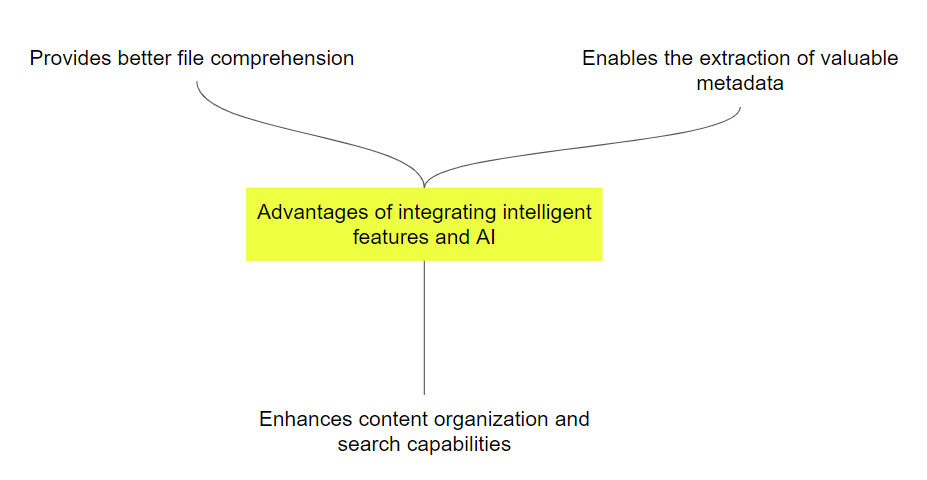 Provides better file comprehension

Enables the extraction of valuable metadata

Advantages of integrating intelligent features and AI

Enhances content organization and search capabilities